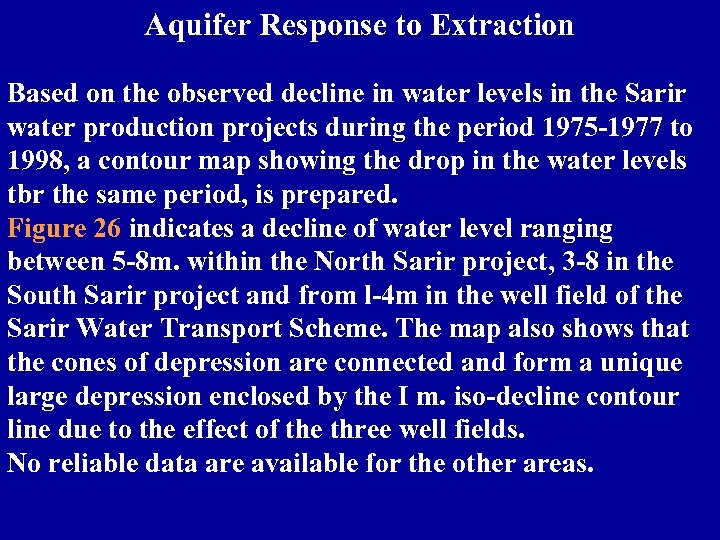 Aquifer Response to Extraction

Based on the observed decline in water levels in the Sarir water production projects during the period 1975-1977 to 1998, a contour map showing the drop in the water levels tbr the same period, is prepared.
Figure 26 indicates a decline of water level ranging between 5-8m. within the North Sarir project, 3-8 in the South Sarir project and from l-4m in the well field of the Sarir Water Transport Scheme. The map also shows that the cones of depression are connected and form a unique large depression enclosed by the I m. iso-decline contour line due to the effect of the three well fields.
No reliable data are available for the other areas.